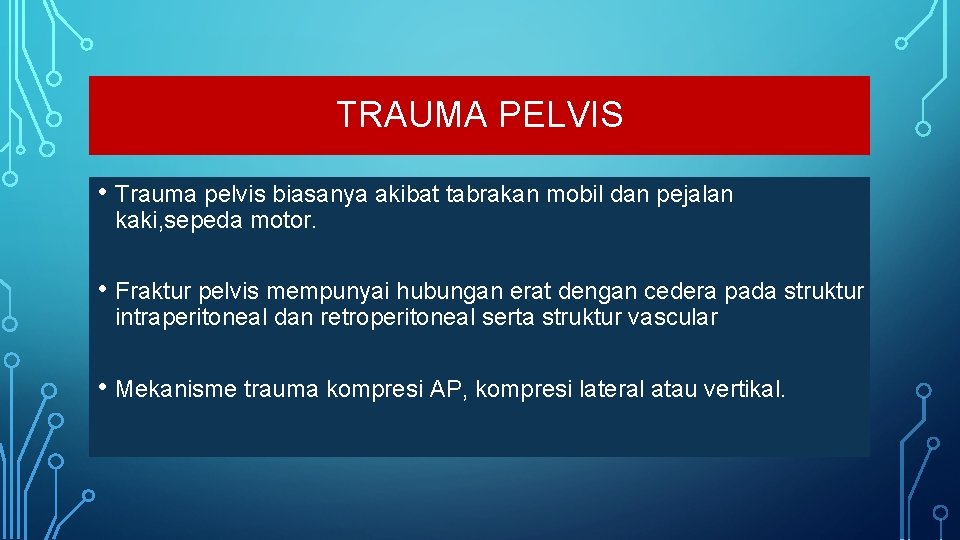 TRAUMA PELVIS

• Trauma pelvis biasanya akibat tabrakan mobil dan pejalan kaki,sepeda motor.

• Fraktur pelvis mempunyai hubungan erat dengan cedera pada struktur intraperitoneal dan retroperitoneal serta struktur vascular

• Mekanisme trauma kompresi AP, kompresi lateral atau vertikal.